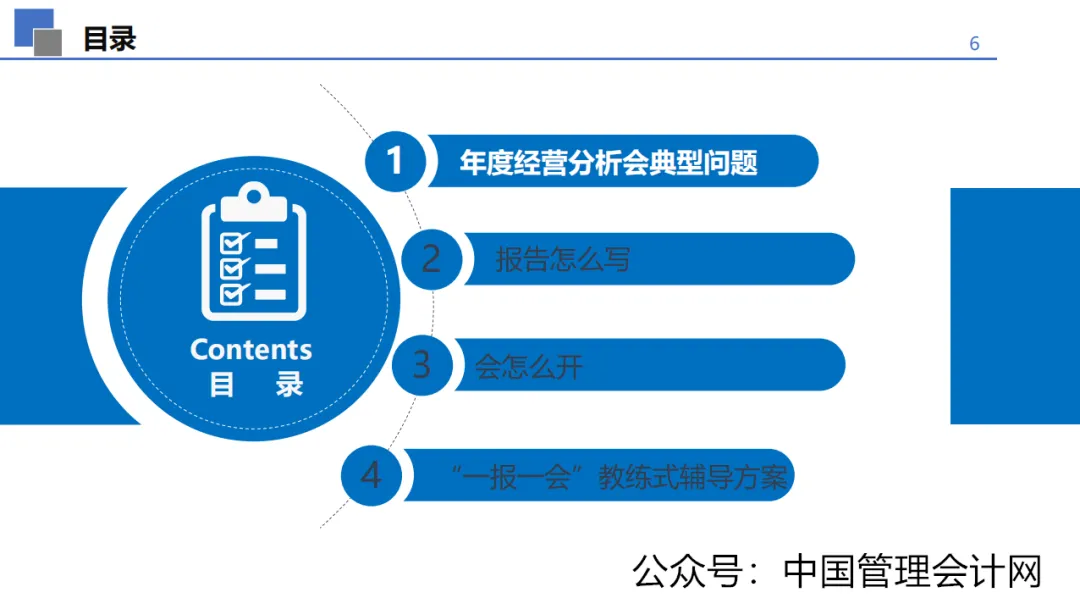 目录

6

Contents
目 录

1 年度经营分析会典型问题

2 报告怎么写

3 会怎么开

4 “一报一会”教练式辅导方案

公众号：中国管理会计网